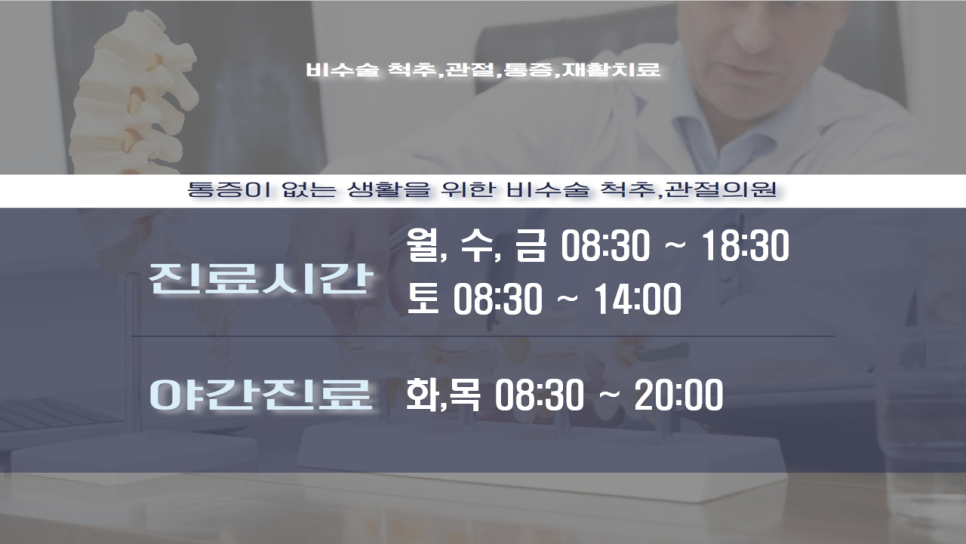 비수술 척추,관절,통증,재활치료

통증이 없는 생활을 위한 비수술 척추,관절의원

진료시간

월, 수, 금 08:30 ~ 18:30
토 08:30 ~ 14:00

야간진료

화,목 08:30 ~ 20:00